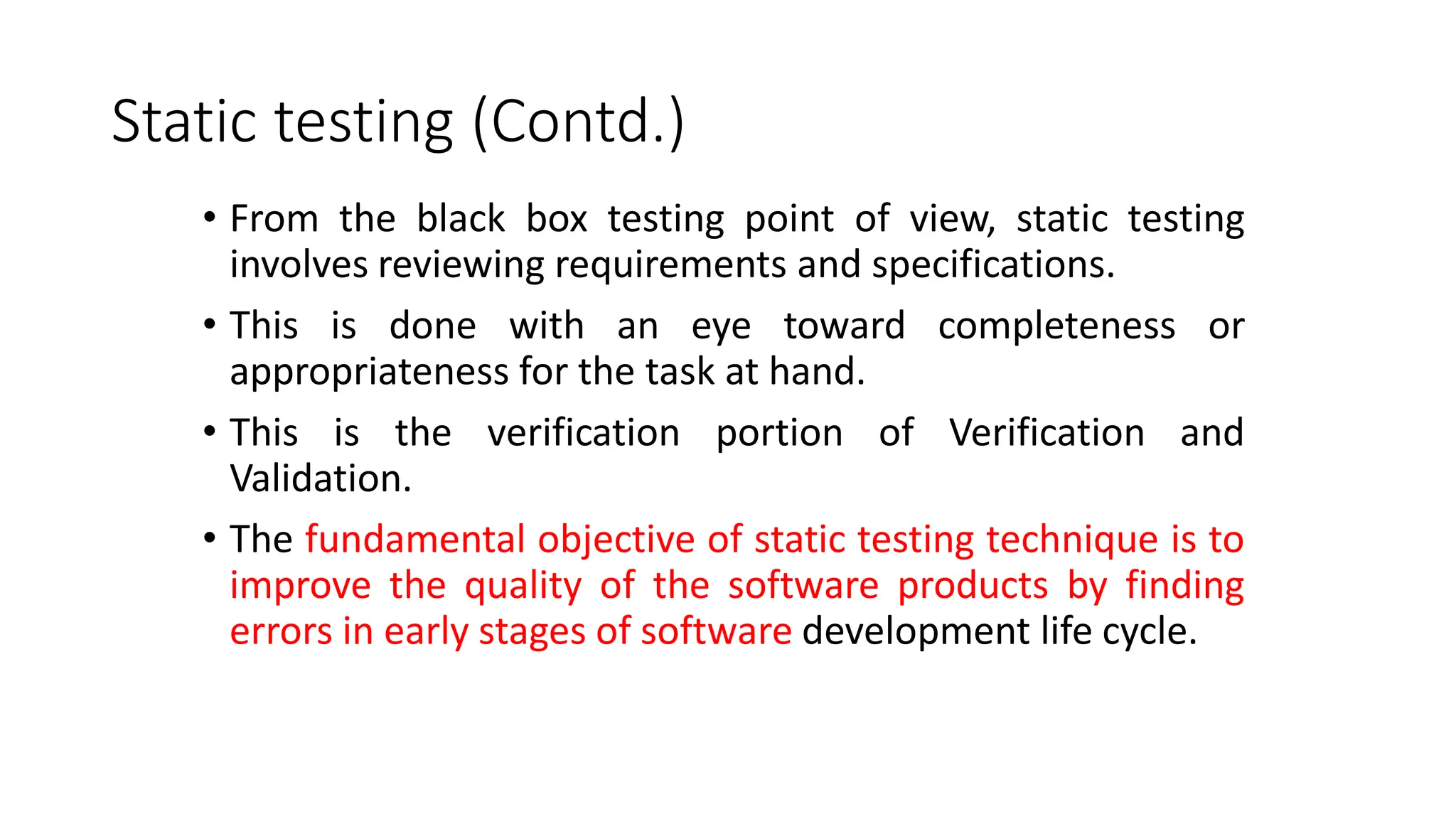 Static testing (Contd.)

• From the black box testing point of view, static testing involves reviewing requirements and specifications.

• This is done with an eye toward completeness or appropriateness for the task at hand.

• This is the verification portion of Verification and Validation.

• The fundamental objective of static testing technique is to improve the quality of the software products by finding errors in early stages of software development life cycle.